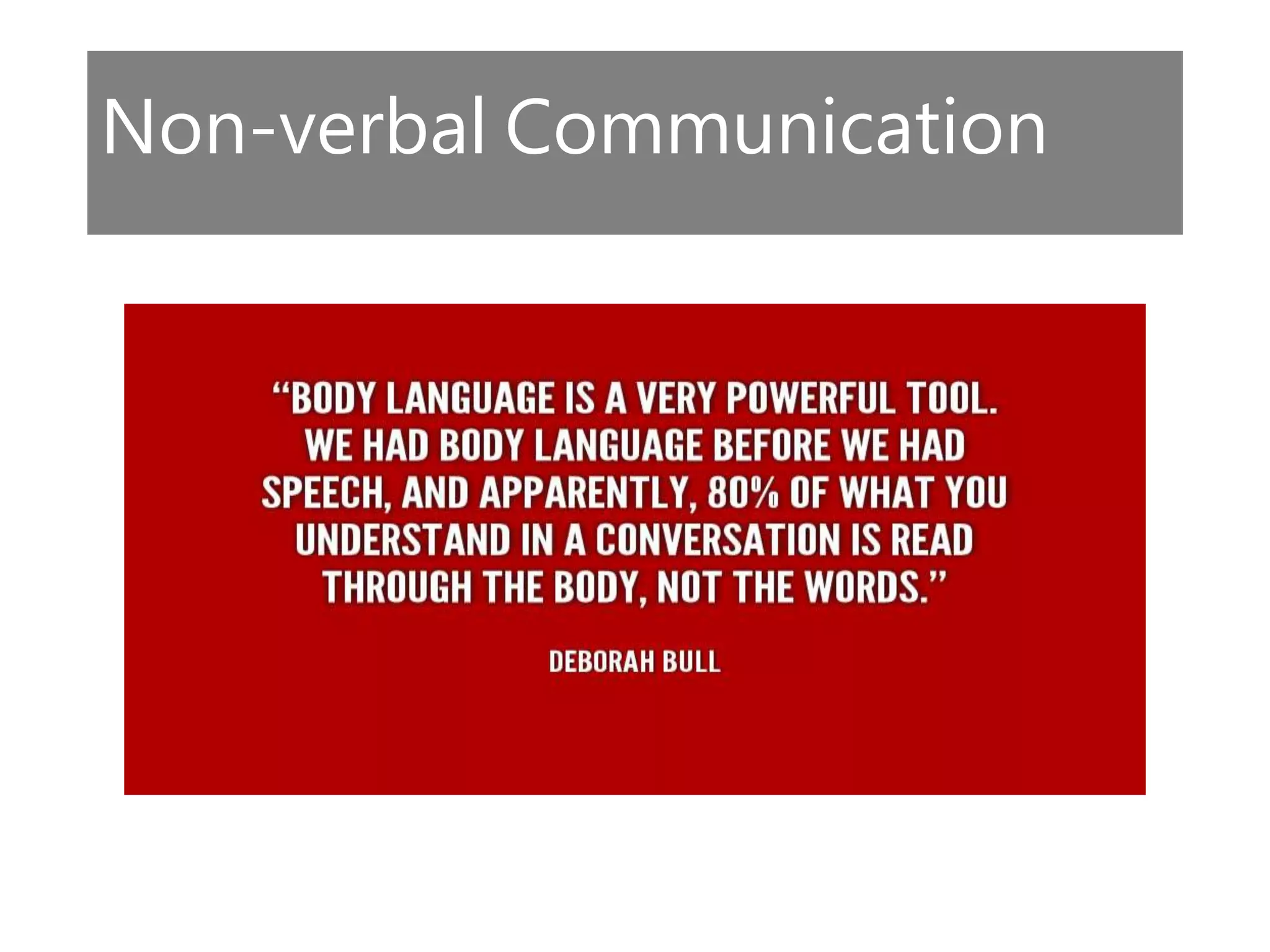 Non-verbal Communication

“BODY LANGUAGE IS A VERY POWERFUL TOOL. WE HAD BODY LANGUAGE BEFORE WE HAD SPEECH, AND APPARENTLY, 80% OF WHAT YOU UNDERSTAND IN A CONVERSATION IS READ THROUGH THE BODY, NOT THE WORDS.”

DEBORAH BULL